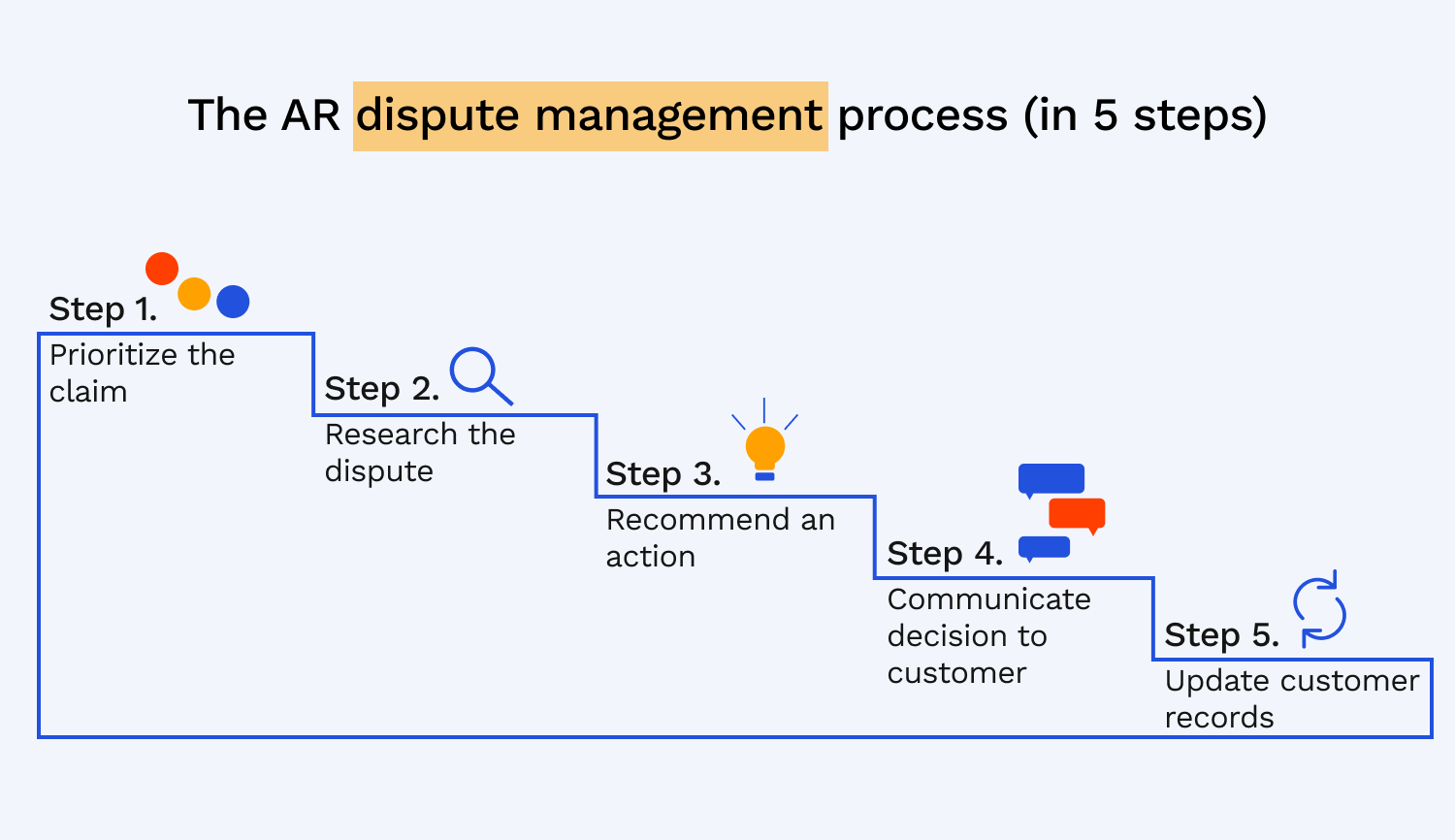 The AR dispute management process (in 5 steps)

Step 1.
Prioritize the claim

Step 2.
Research the dispute

Step 3.
Recommend an action

Step 4.
Communicate decision to customer

Step 5.
Update customer records